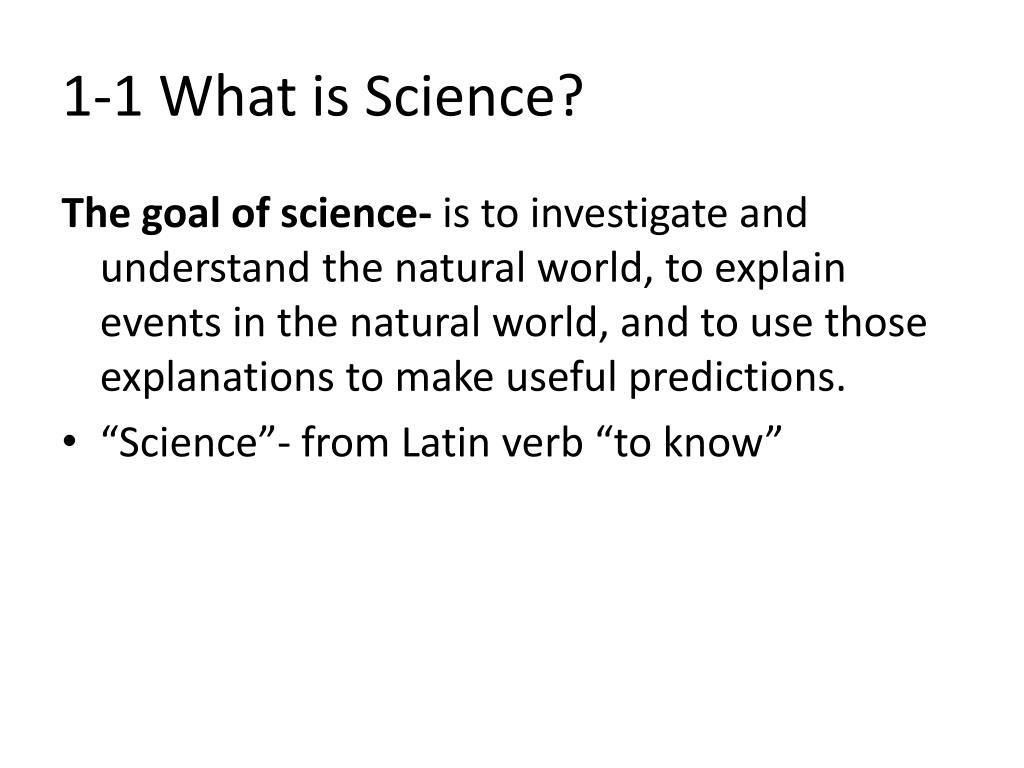 1-1 What is Science?

The goal of science- is to investigate and understand the natural world, to explain events in the natural world, and to use those explanations to make useful predictions.

• “Science”- from Latin verb “to know”